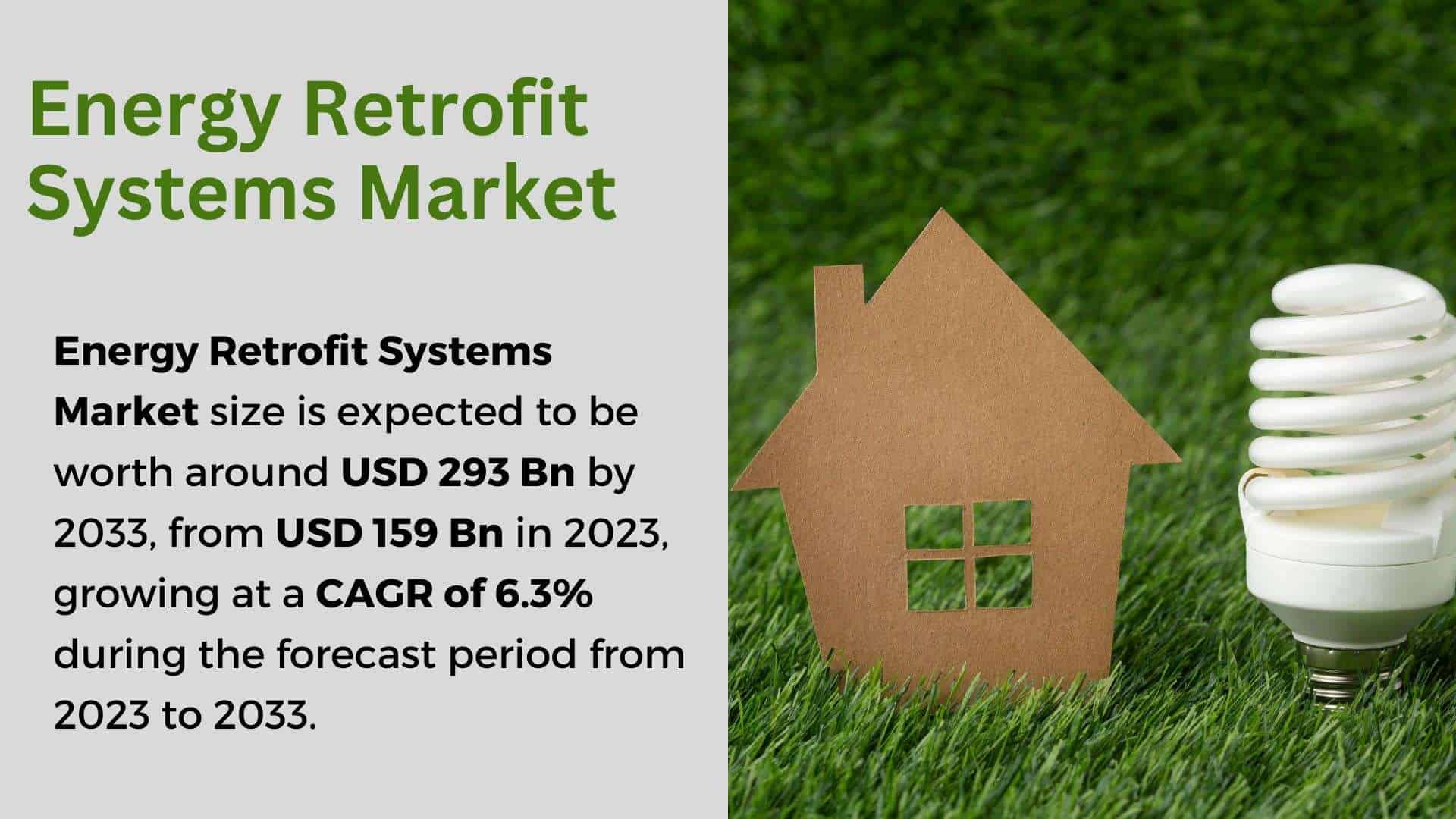 Energy Retrofit Systems Market

Energy Retrofit Systems Market size is expected to be worth around USD 293 Bn by 2033, from USD 159 Bn in 2023, growing at a CAGR of 6.3% during the forecast period from 2023 to 2033.